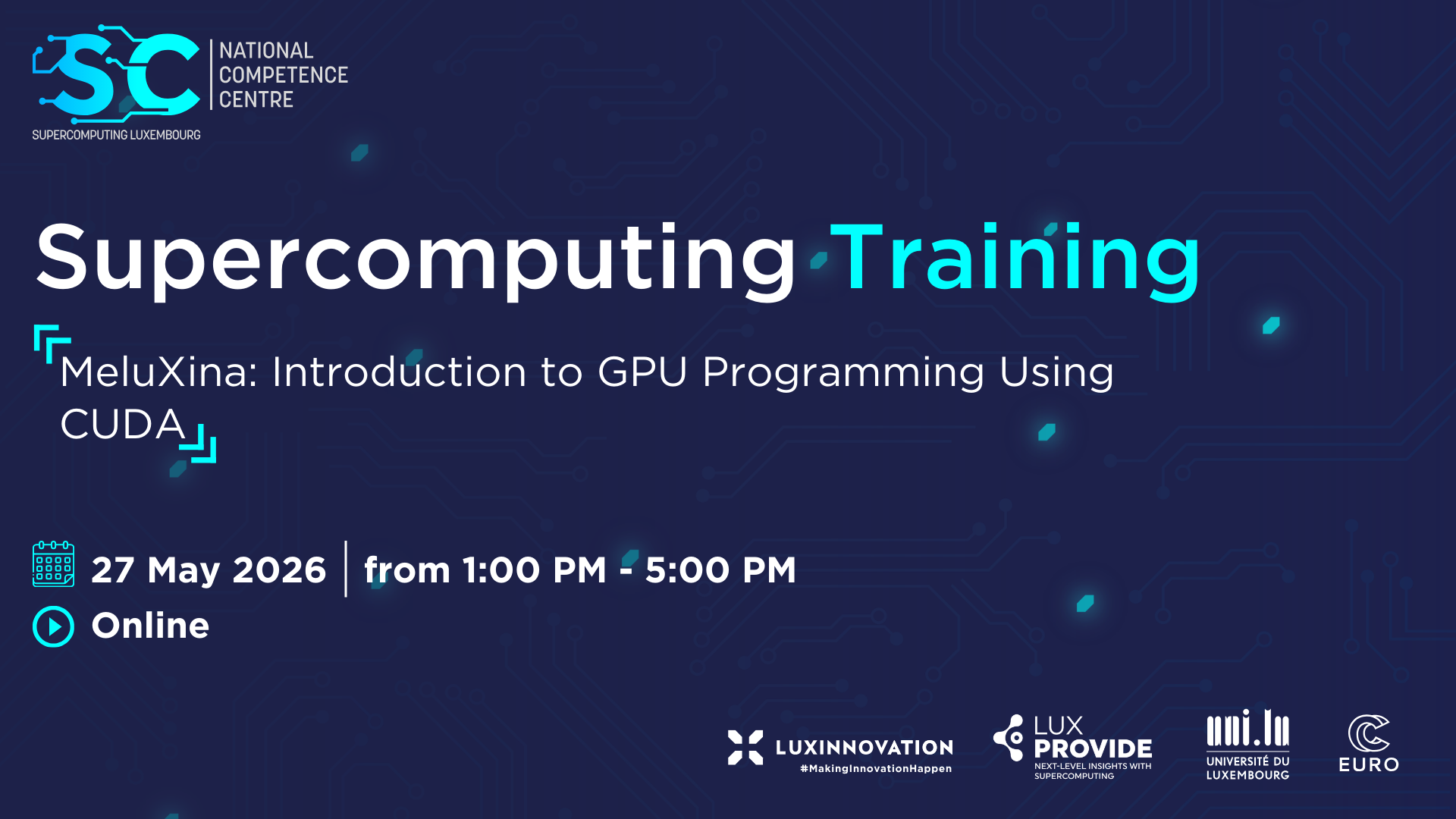 SC NATIONAL COMPETENCE CENTRE
SUPERCOMPUTING LUXEMBOURG

Supercomputing Training

MeluXina: Introduction to GPU Programming Using CUDA

27 May 2026 | from 1:00 PM - 5:00 PM
Online

LUXINNOVATION
#MakingInnovationHappen

LUX PROVIDE
NEXT-LEVEL INSIGHTS WITH SUPERCOMPUTING

uni.lu
UNIVERSITÉ DU LUXEMBOURG

EURO